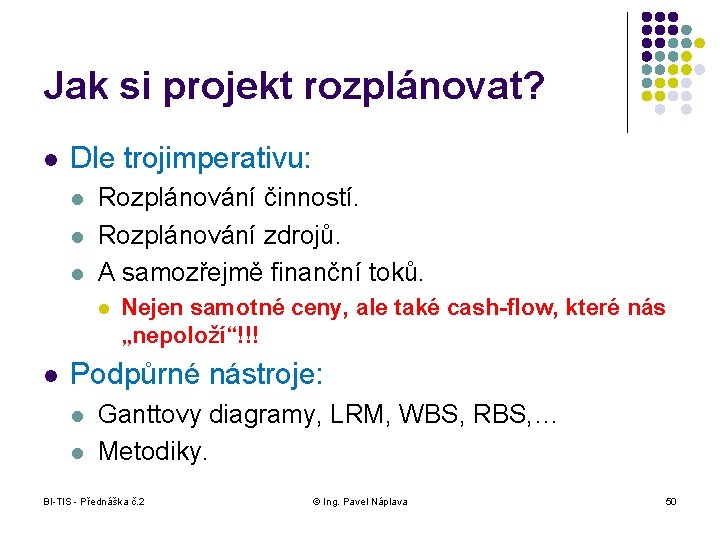 Jak si projekt rozplánovat?

- Dle trojimperativu:
  - Rozplánování činností.
  - Rozplánování zdrojů.
  - A samozřejmě finanční toků.
    - Nejen samotné ceny, ale také cash-flow, které nás „nepoloží“!!!
- Podpůrné nástroje:
  - Ganttovy diagramy, LRM, WBS, RBS,…
  - Metodiky.

BI-TIS - Přednáška č.2 © Ing. Pavel Náplava 50